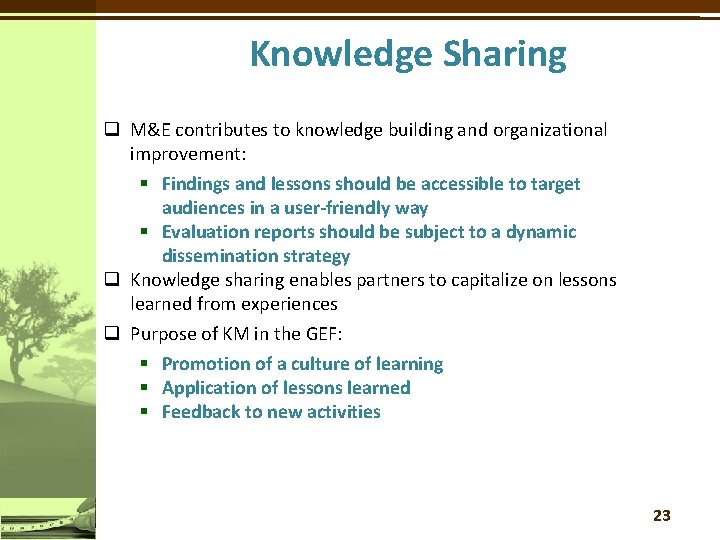 Knowledge Sharing

❑ M&E contributes to knowledge building and organizational improvement:

▪ Findings and lessons should be accessible to target audiences in a user-friendly way
▪ Evaluation reports should be subject to a dynamic dissemination strategy

❑ Knowledge sharing enables partners to capitalize on lessons learned from experiences

❑ Purpose of KM in the GEF:

▪ Promotion of a culture of learning
▪ Application of lessons learned
▪ Feedback to new activities

23